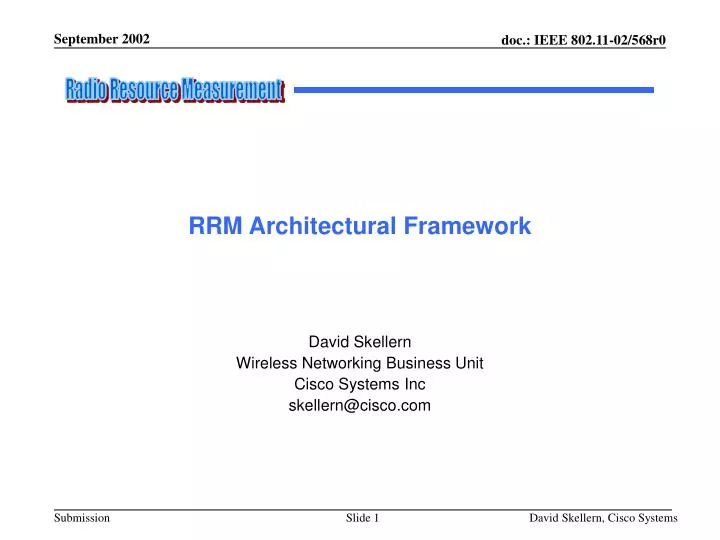 September 2002

doc.: IEEE 802.11-02/568r0

Radio Resource Measurement

RRM Architectural Framework

David Skellern
Wireless Networking Business Unit
Cisco Systems Inc
skellern@cisco.com

Submission

Slide 1

David Skellern, Cisco Systems